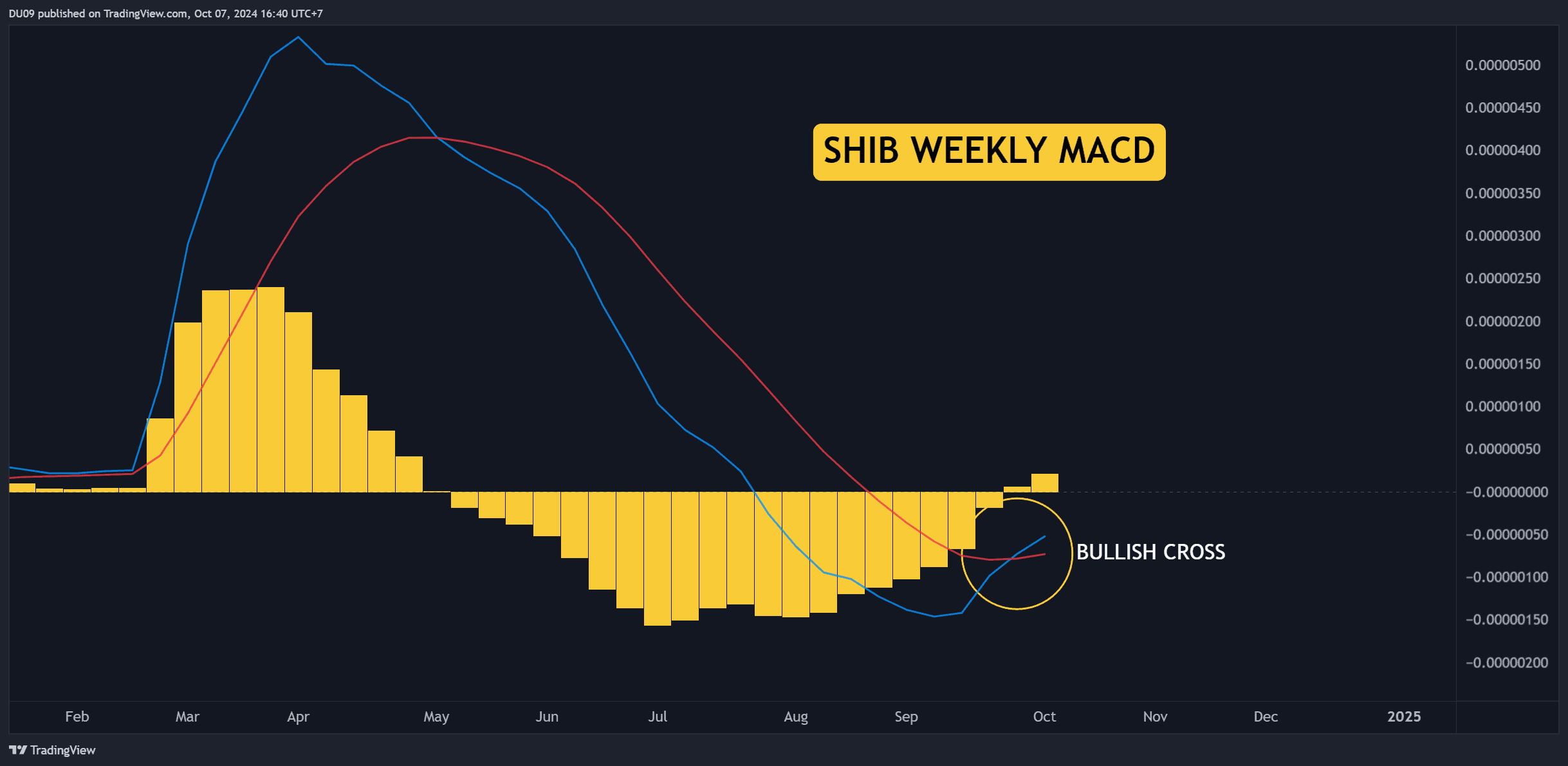 DU09 published on TradingView.com, Oct 07, 2024 16:40 UTC+7

SHIB WEEKLY MACD

BULLISH CROSS

0.00000500
0.00000450
0.00000400
0.00000350
0.00000300
0.00000250
0.00000200
0.00000150
0.00000100
0.00000050
−0.00000000
−0.00000050
−0.00000100
−0.00000150
−0.00000200

Feb
Mar
Apr
May
Jun
Jul
Aug
Sep
Oct
Nov
Dec
2025

TradingView